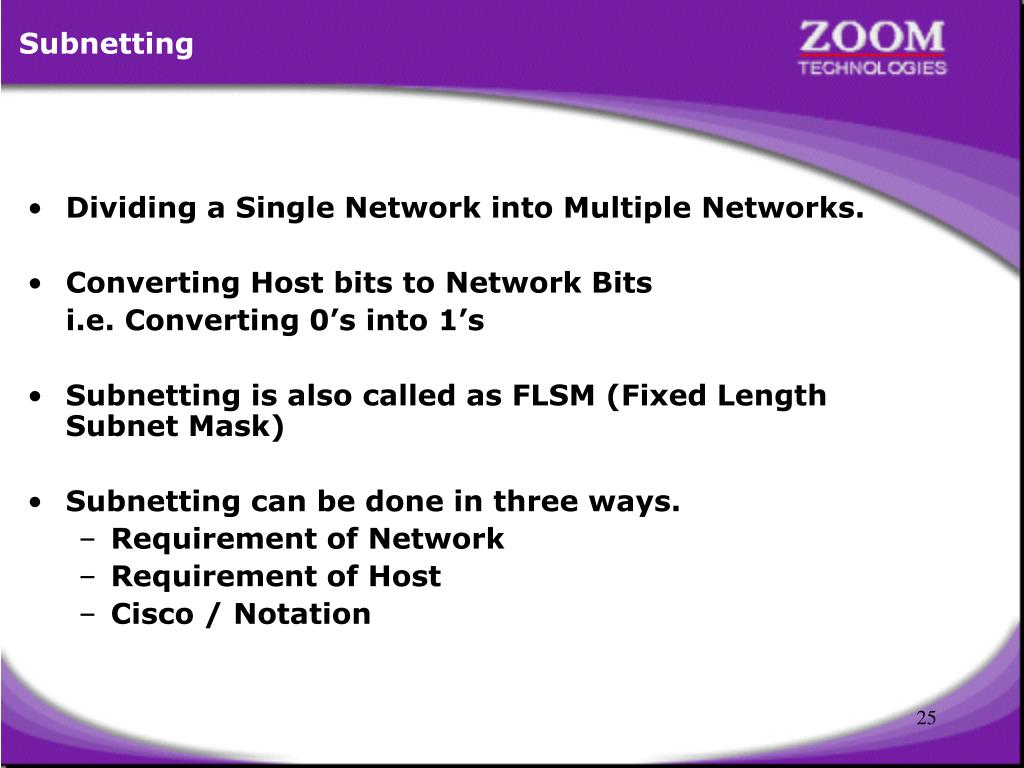 Subnetting

ZOOM
TECHNOLOGIES

• Dividing a Single Network into Multiple Networks.

• Converting Host bits to Network Bits
i.e. Converting 0’s into 1’s

• Subnetting is also called as FLSM (Fixed Length Subnet Mask)

• Subnetting can be done in three ways.
– Requirement of Network
– Requirement of Host
– Cisco / Notation

25